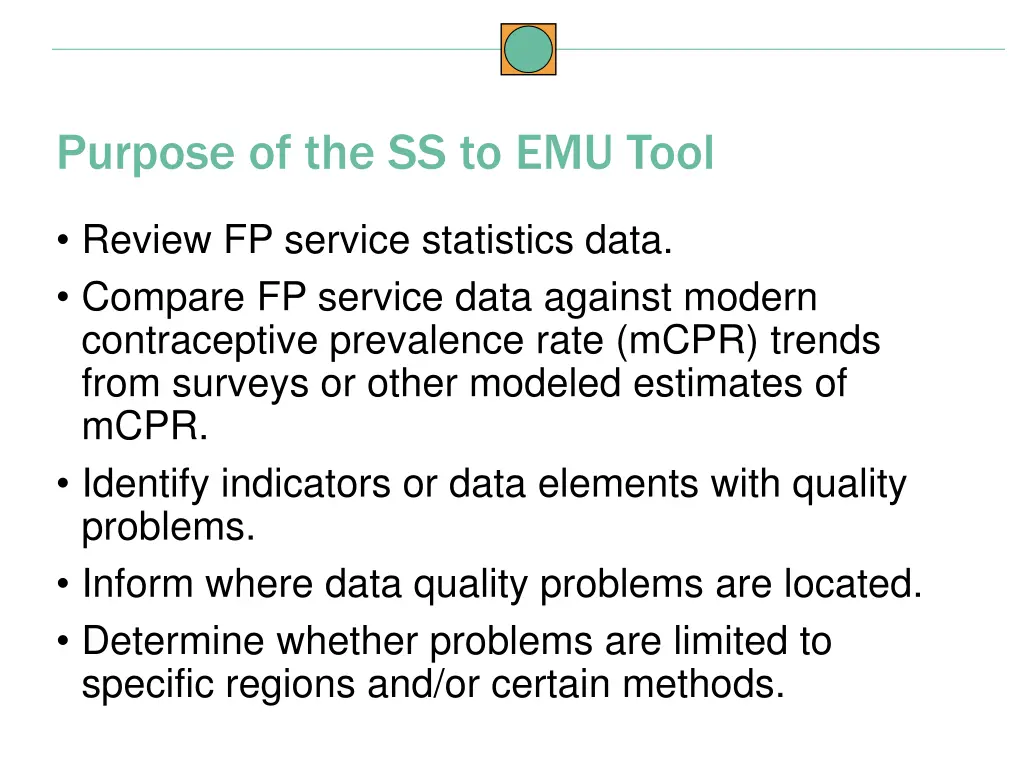 Purpose of the SS to EMU Tool

• Review FP service statistics data.
• Compare FP service data against modern contraceptive prevalence rate (mCPR) trends from surveys or other modeled estimates of mCPR.
• Identify indicators or data elements with quality problems.
• Inform where data quality problems are located.
• Determine whether problems are limited to specific regions and/or certain methods.